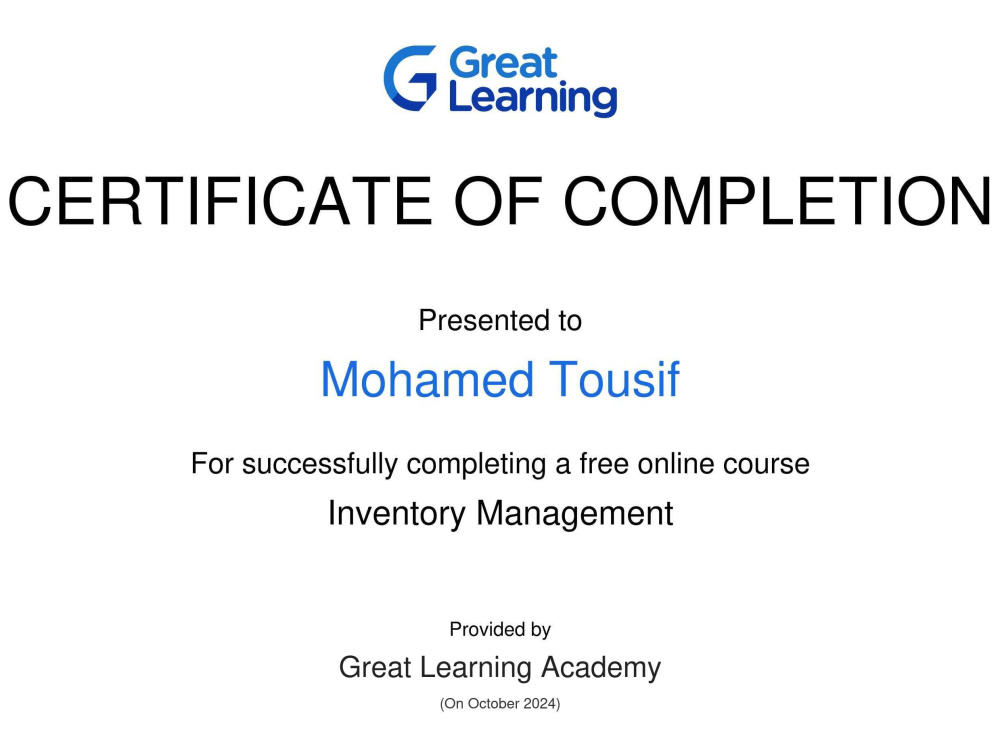 Great Learning

CERTIFICATE OF COMPLETION

Presented to

Mohamed Tousif

For successfully completing a free online course

Inventory Management

Provided by

Great Learning Academy

(On October 2024)